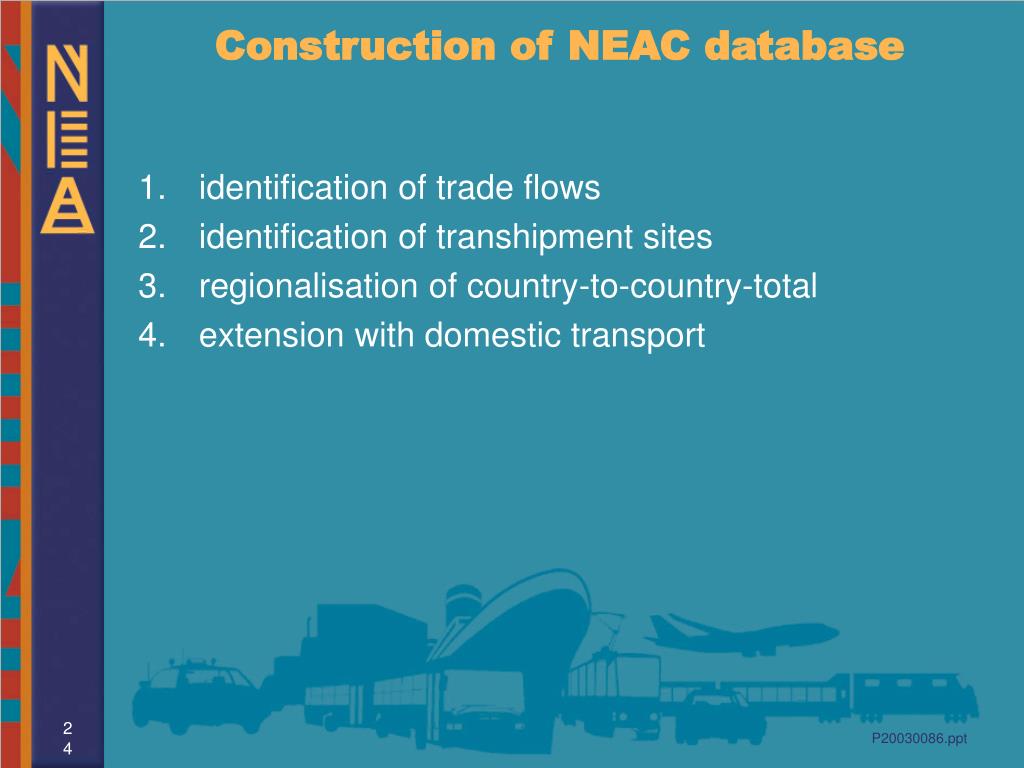 NEA

Construction of NEAC database

1. identification of trade flows
2. identification of transhipment sites
3. regionalisation of country-to-country-total
4. extension with domestic transport

24

P20030086.ppt